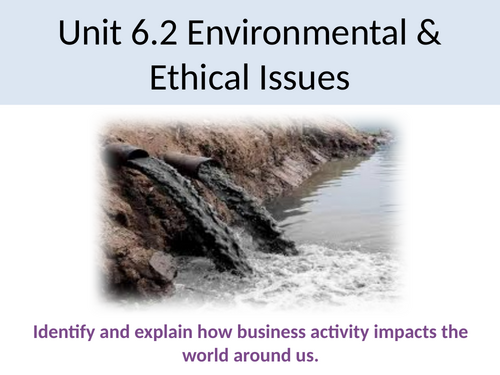 Unit 6.2 Environmental & Ethical Issues

Identify and explain how business activity impacts the world around us.